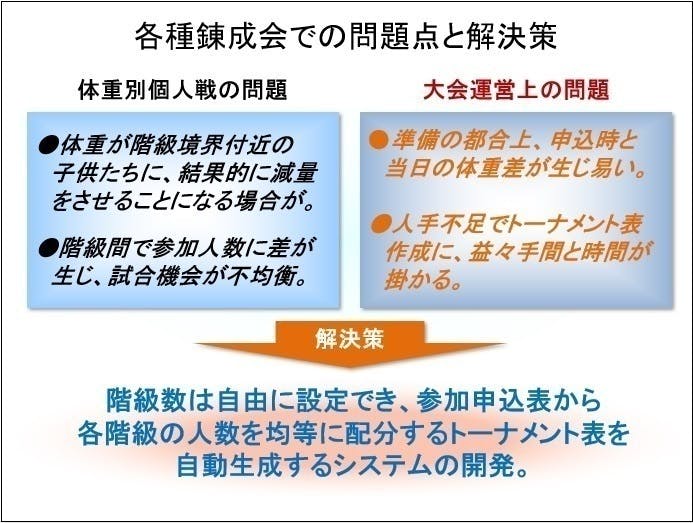 各種錬成会での問題点と解決策

体重別個人戦の問題

●体重が階級境界付近の子供たちに、結果的に減量をさせることになる場合が。

●階級間で参加人数に差が生じ、試合機会が不均衡。

大会運営上の問題

●準備の都合上、申込時と当日の体重差が生じ易い。

●人手不足でトーナメント表作成に、益々手間と時間が掛かる。

解決策

階級数は自由に設定でき、参加申込表から各階級の人数を均等に配分するトーナメント表を自動生成するシステムの開発。